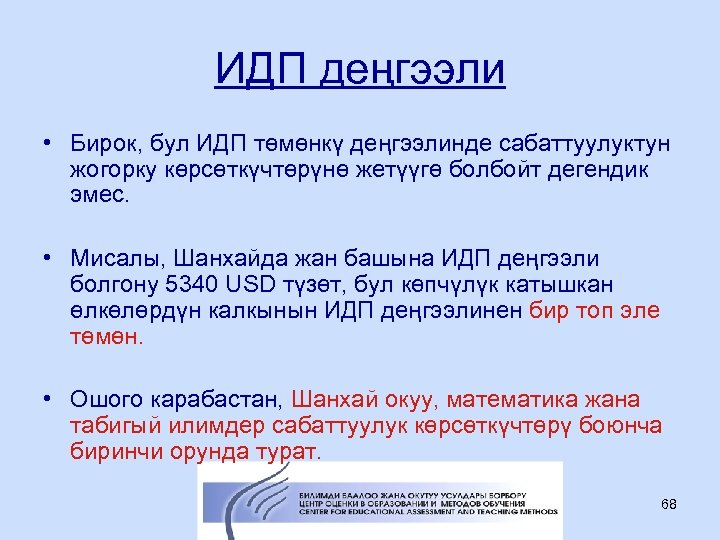 ИДП деңгээли

• Бирок, бул ИДП төмөнкү деңгээлинде сабаттуулуктун жогорку көрсөткүчтөрүнө жетүүгө болбойт дегендик эмес.

• Мисалы, Шанхайда жан башына ИДП деңгээли болгону 5340 USD түзөт, бул көпчүлүк катышкан өлкөлөрдүн калкынын ИДП деңгээлинен бир топ эле төмөн.

• Ошого карабастан, Шанхай окуу, математика жана табигый илимдер сабаттуулук көрсөткүчтөрү боюнча биринчи орунда турат.

БИЛИМДИ БААЛОО ЖАНА ОКУТУУ УСУЛДАРЫ БОРБОРУ
ЦЕНТР ОЦЕНКИ В ОБРАЗОВАНИИ И МЕТОДОВ ОБУЧЕНИЯ
CENTER FOR EDUCATIONAL ASSESSMENT AND TEACHING METHODS

68